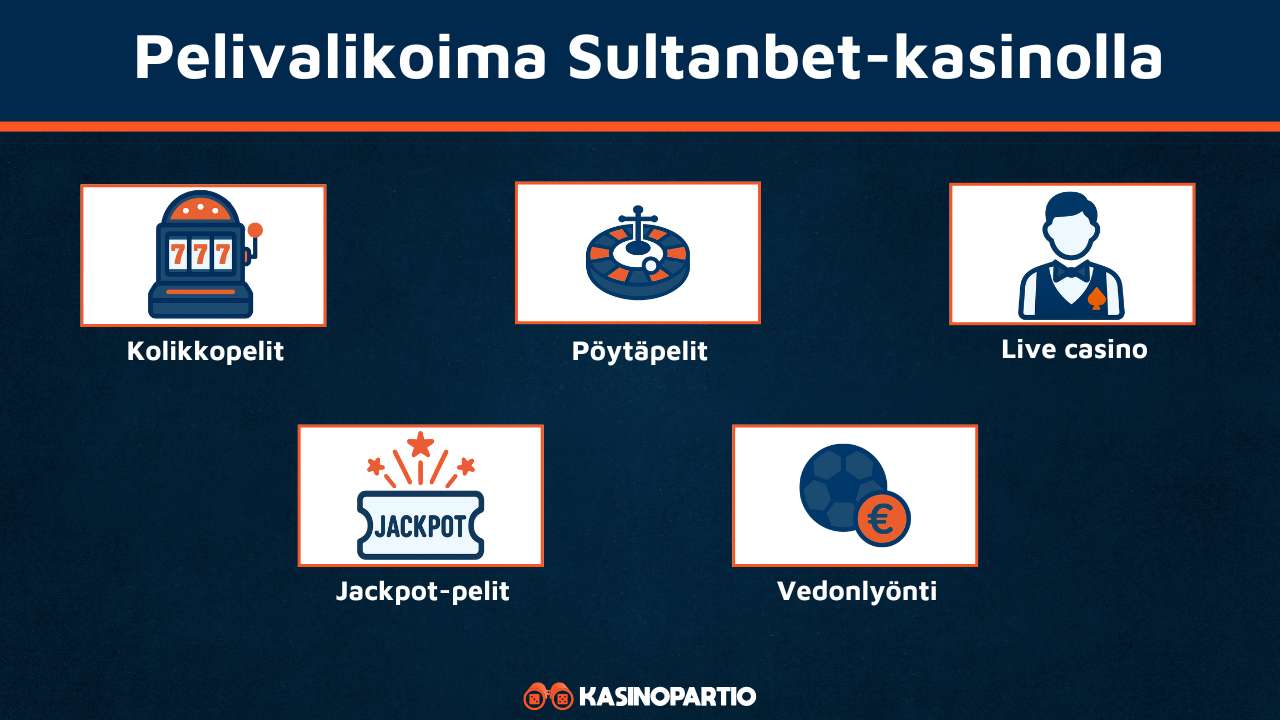 Pelivalikoima Sultanbet-kasinolla

777

Kolikkopelit

Pöytäpelit

Live casino

JACKPOT

Jackpot-pelit

€

Vedonlyönti

KASINOPARTIO